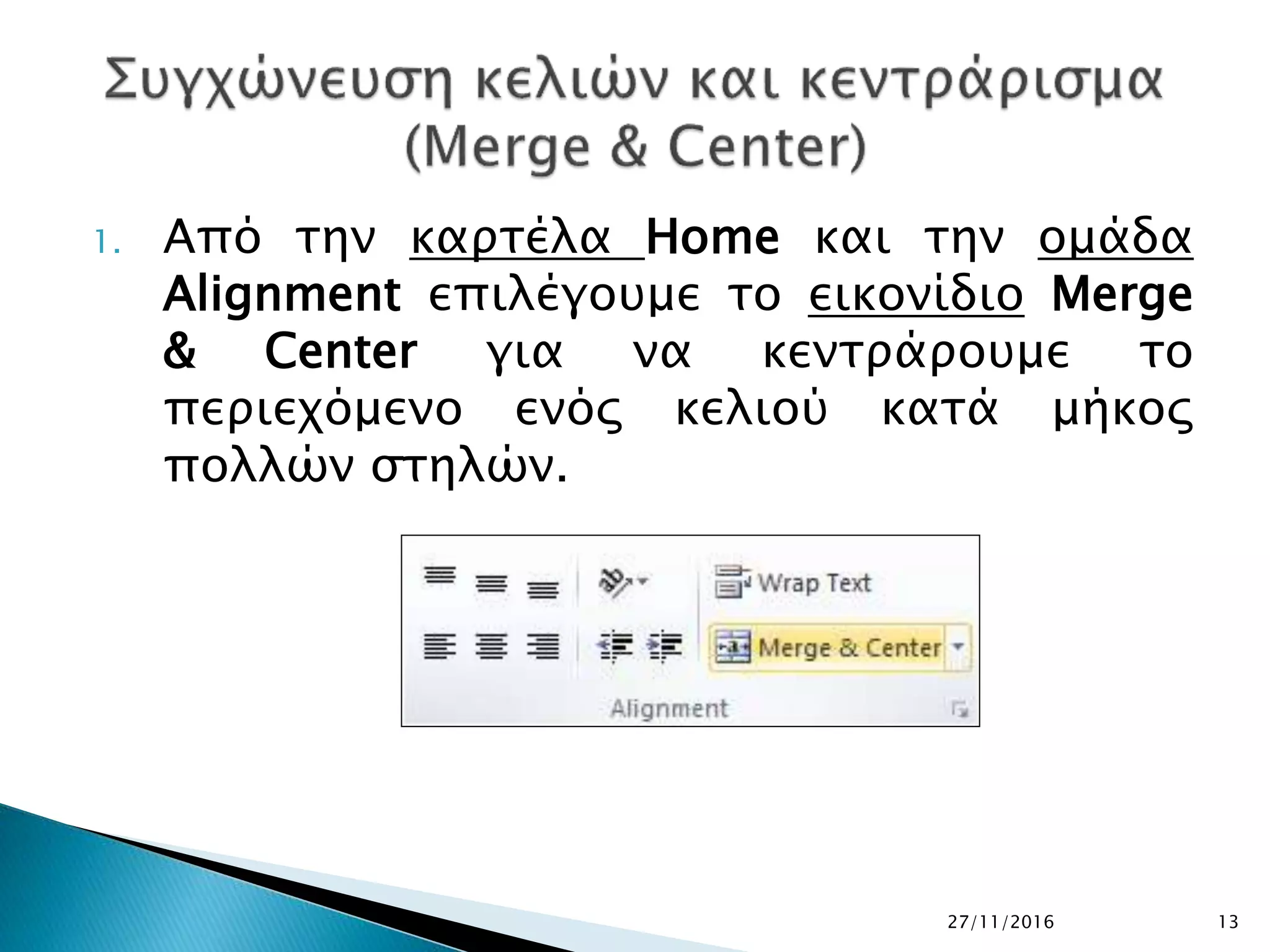 Συγχώνευση κελιών και κεντράρισμα (Merge & Center)

1. Από την καρτέλα Home και την ομάδα Alignment επιλέγουμε το εικονίδιο Merge & Center για να κεντράρουμε το περιεχόμενο ενός κελιού κατά μήκος πολλών στηλών.

Wrap Text
Merge & Center
Alignment

27/11/2016
13